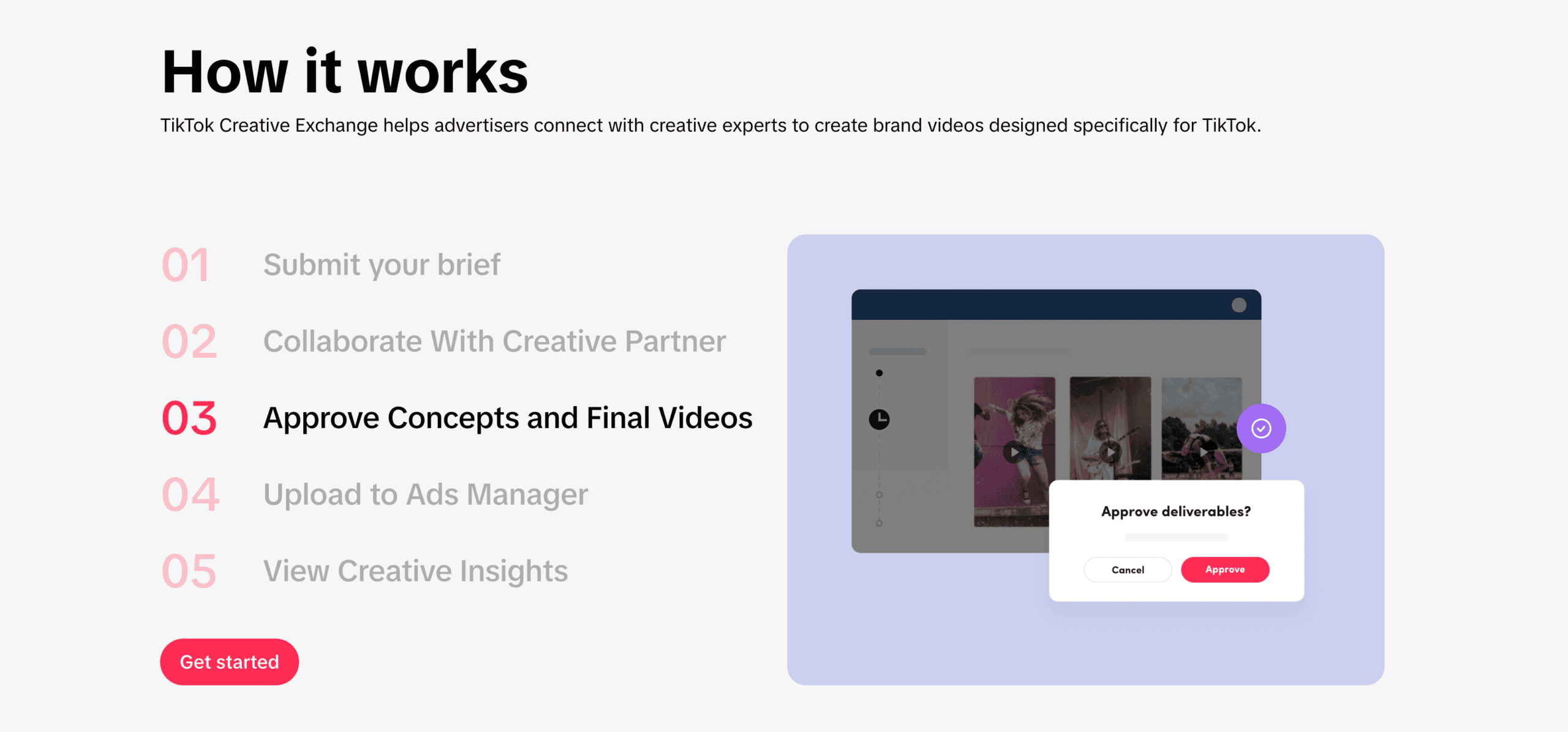 How it works

TikTok Creative Exchange helps advertisers connect with creative experts to create brand videos designed specifically for TikTok.

01 Submit your brief

02 Collaborate With Creative Partner

03 Approve Concepts and Final Videos

04 Upload to Ads Manager

05 View Creative Insights

Get started

Approve deliverables?

Cancel

Approve